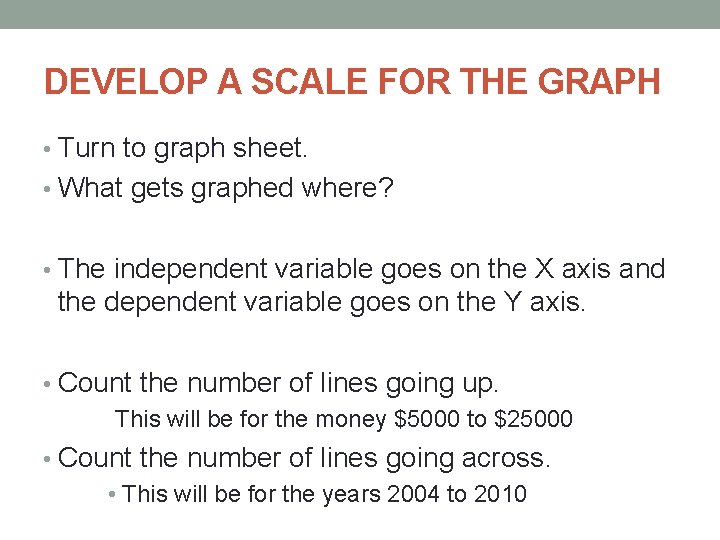 DEVELOP A SCALE FOR THE GRAPH

• Turn to graph sheet.
• What gets graphed where?

• The independent variable goes on the X axis and the dependent variable goes on the Y axis.

• Count the number of lines going up.
This will be for the money \$5000 to \$25000
• Count the number of lines going across.
• This will be for the years 2004 to 2010